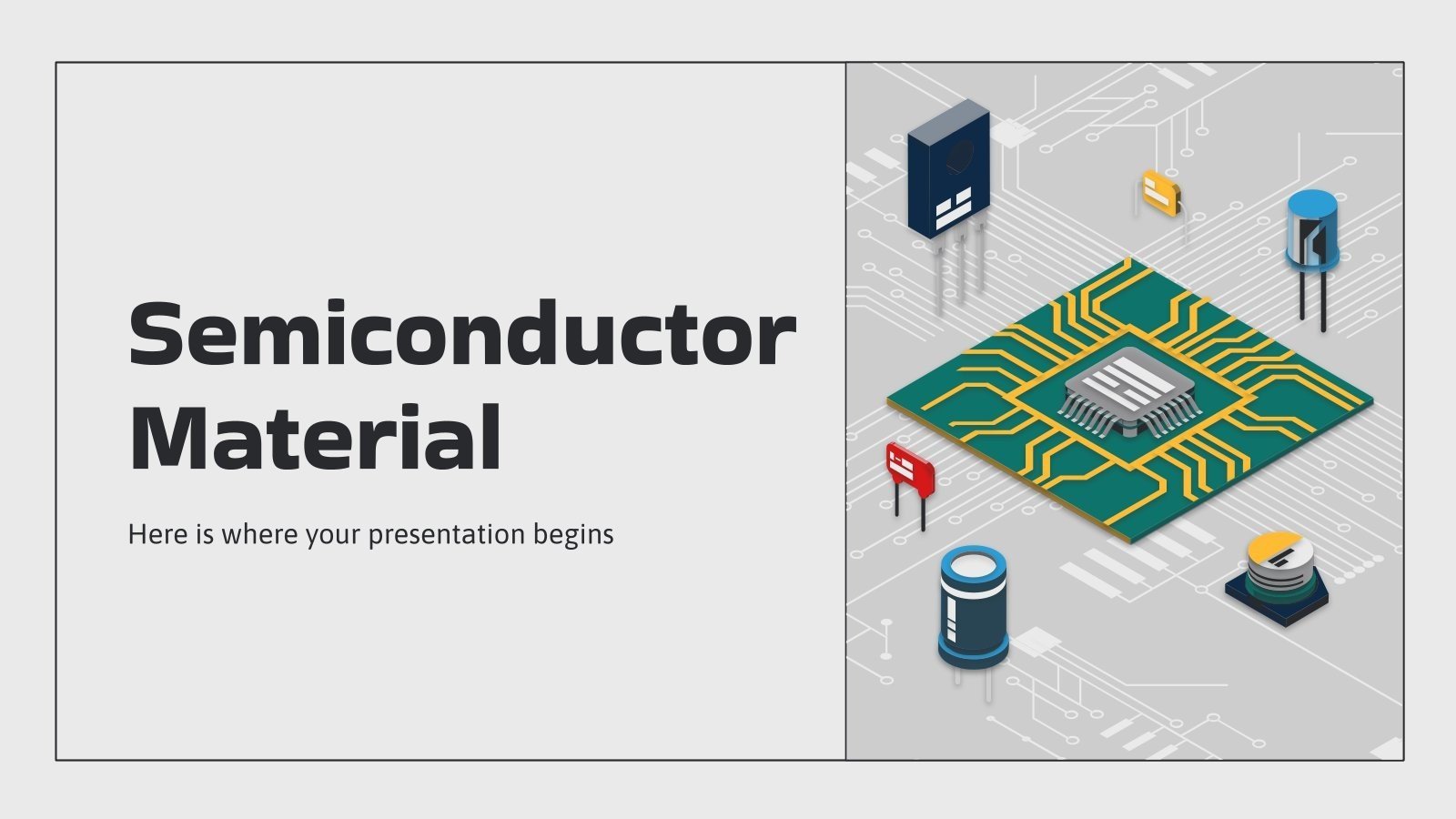 Semiconductor Material

Here is where your presentation begins